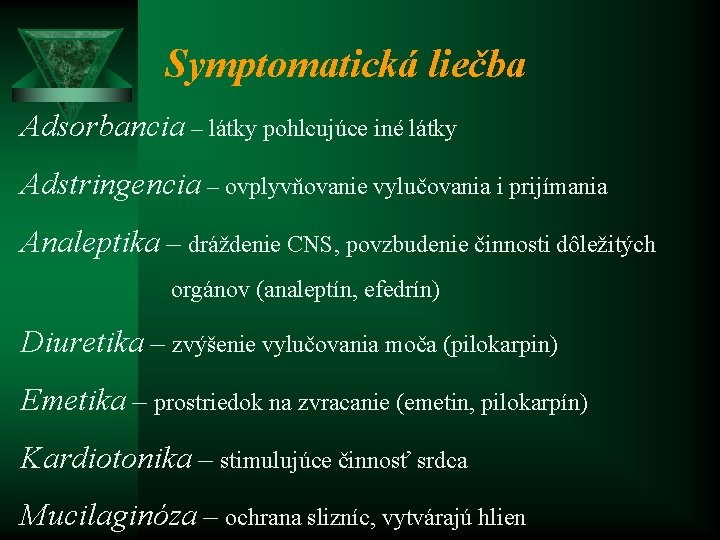 Symptomatická liečba

Adsorbancia – látky pohlcujúce iné látky

Adstringencia – ovplyvňovanie vylučovania i prijímania

Analeptika – dráždenie CNS, povzbudenie činnosti dôležitých orgánov (analeptín, efedrín)

Diuretika – zvýšenie vylučovania moča (pilokarpin)

Emetika – prostriedok na zvracanie (emetin, pilokarpín)

Kardiotonika – stimulujúce činnosť srdca

Mucilaginóza – ochrana slizníc, vytvárajú hlien